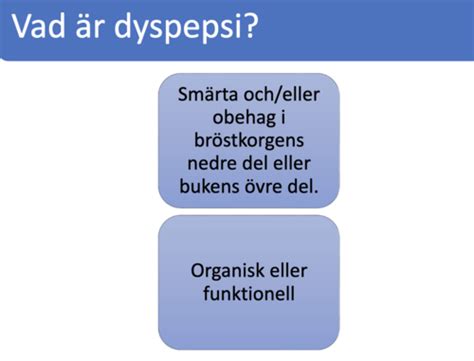 Vad är dyspepsi?

Smärta och/eller obehag i bröstkorgens nedre del eller bukens övre del.

Organisk eller funktionell